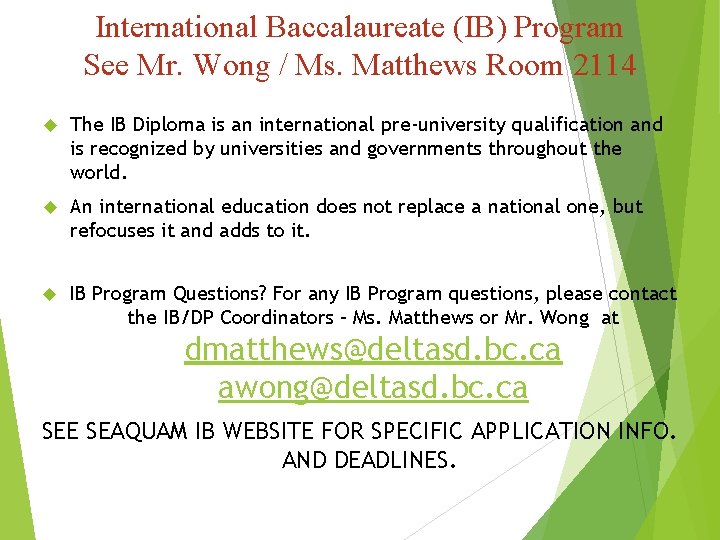 International Baccalaureate (IB) Program
See Mr. Wong / Ms. Matthews Room 2114

The IB Diploma is an international pre-university qualification and is recognized by universities and governments throughout the world.

An international education does not replace a national one, but refocuses it and adds to it.

IB Program Questions? For any IB Program questions, please contact the IB/DP Coordinators – Ms. Matthews or Mr. Wong at
dmatthews@deltasd.bc.ca
awong@deltasd.bc.ca

SEE SEAQUAM IB WEBSITE FOR SPECIFIC APPLICATION INFO. AND DEADLINES.